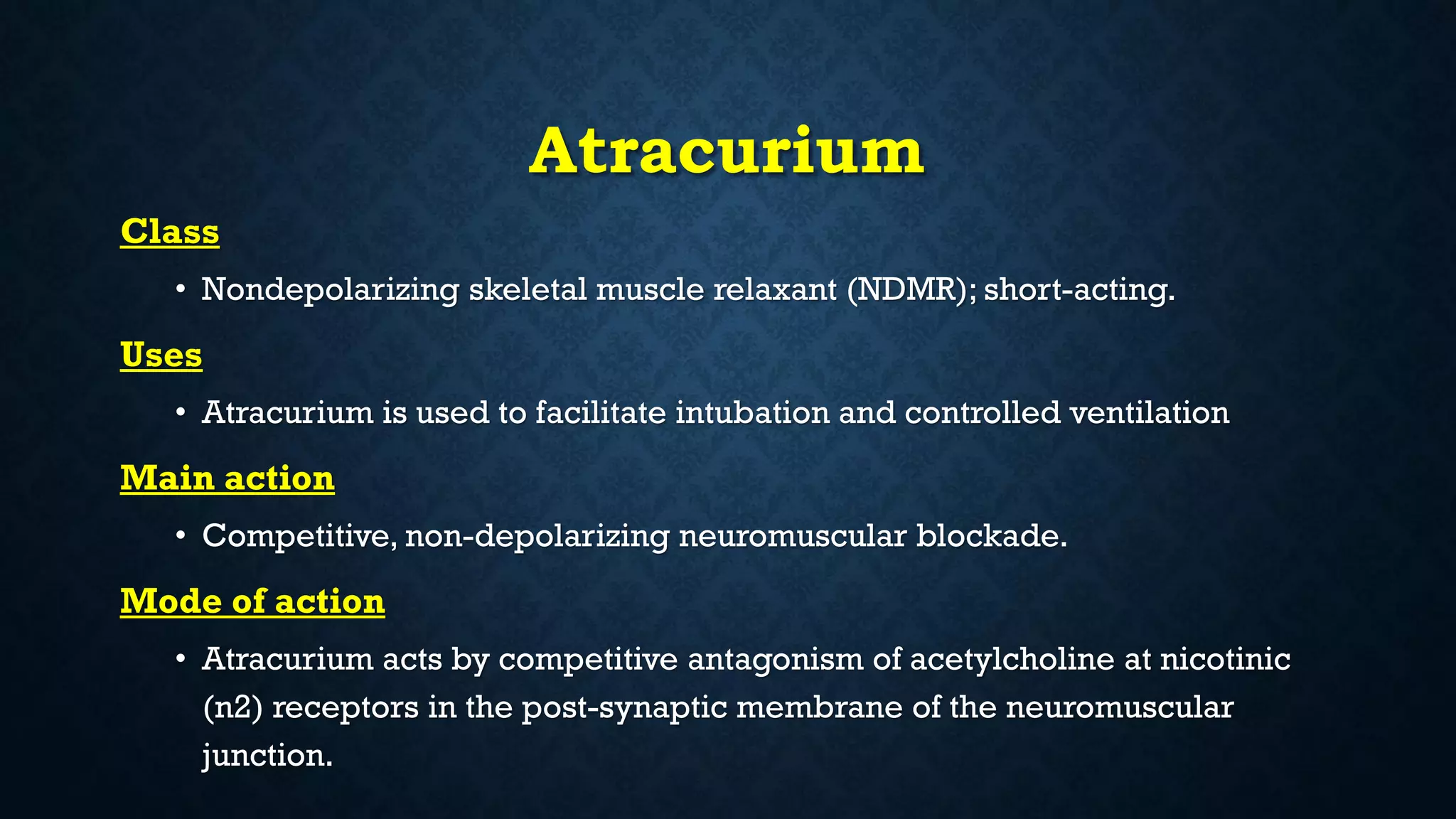 Atracurium

Class

• Nondepolarizing skeletal muscle relaxant (NDMR); short-acting.

Uses

• Atracurium is used to facilitate intubation and controlled ventilation

Main action

• Competitive, non-depolarizing neuromuscular blockade.

Mode of action

• Atracurium acts by competitive antagonism of acetylcholine at nicotinic (n2) receptors in the post-synaptic membrane of the neuromuscular junction.